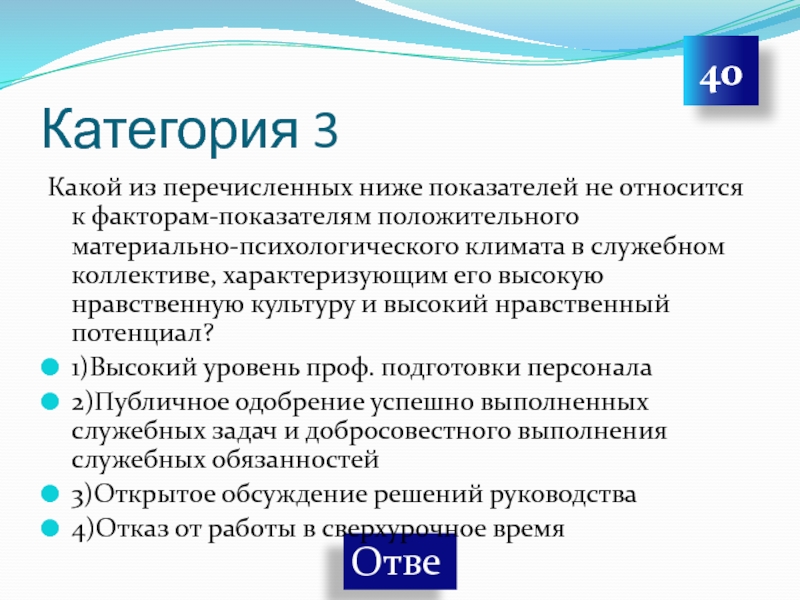 40

Категория 3

Какой из перечисленных ниже показателей не относится к факторам-показателям положительного материально-психологического климата в служебном коллективе, характеризующим его высокую нравственную культуру и высокий нравственный потенциал?

1)Высокий уровень проф. подготовки персонала

2)Публичное одобрение успешно выполненных служебных задач и добросовестного выполнения служебных обязанностей

3)Открытое обсуждение решений руководства

4)Отказ от работы в сверхурочное время

Отве